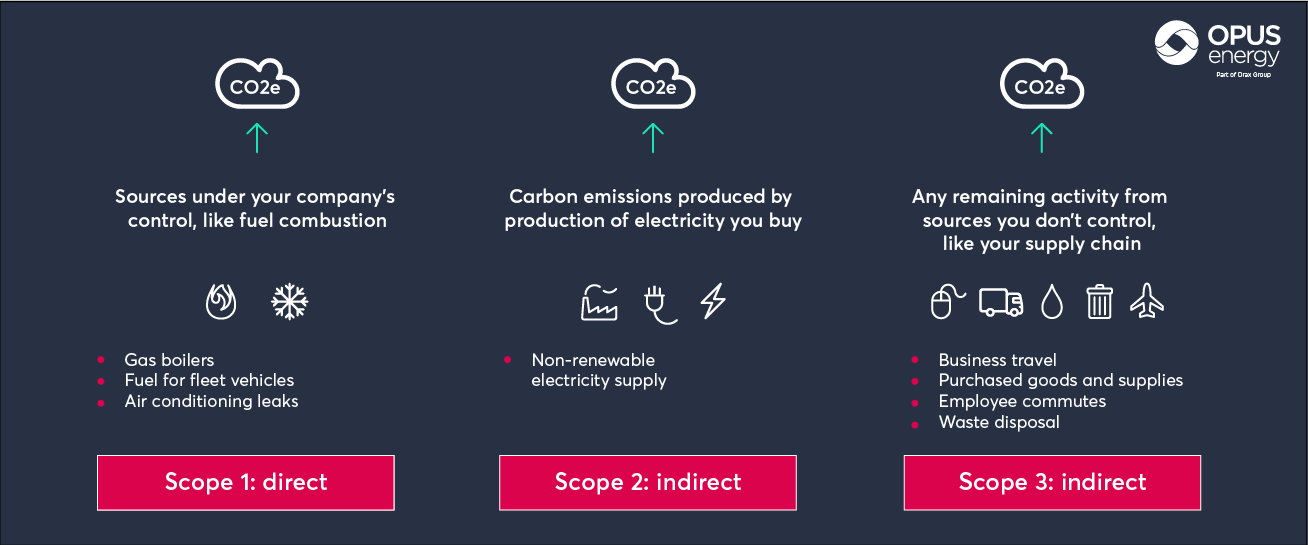 OPUS energy
Part of Drax Group

CO2e

Sources under your company's control, like fuel combustion

- Gas boilers
- Fuel for fleet vehicles
- Air conditioning leaks

Scope 1: direct

CO2e

Carbon emissions produced by production of electricity you buy

- Non-renewable electricity supply

Scope 2: indirect

CO2e

Any remaining activity from sources you don't control, like your supply chain

- Business travel
- Purchased goods and supplies
- Employee commutes
- Waste disposal

Scope 3: indirect